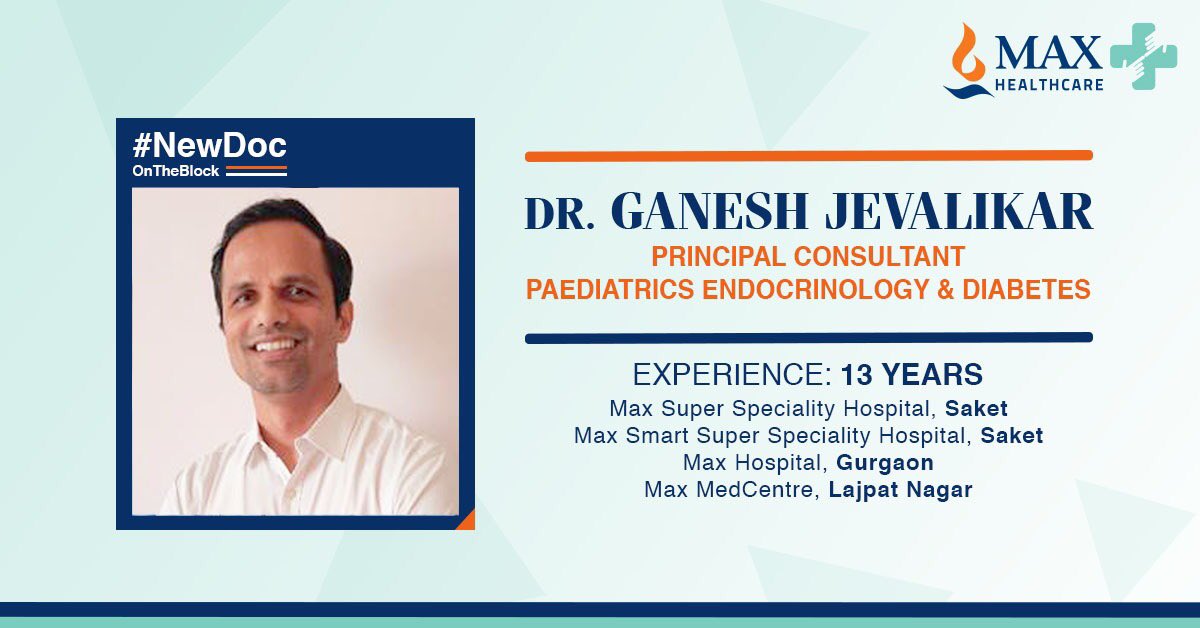 MAX HEALTHCARE

#NewDoc
OnTheBlock

DR. GANESH JEVALIKAR
PRINCIPAL CONSULTANT
PAEDIATRICS ENDOCRINOLOGY & DIABETES

EXPERIENCE: 13 YEARS
Max Super Speciality Hospital, Saket
Max Smart Super Speciality Hospital, Saket
Max Hospital, Gurgaon
Max MedCentre, Lajpat Nagar